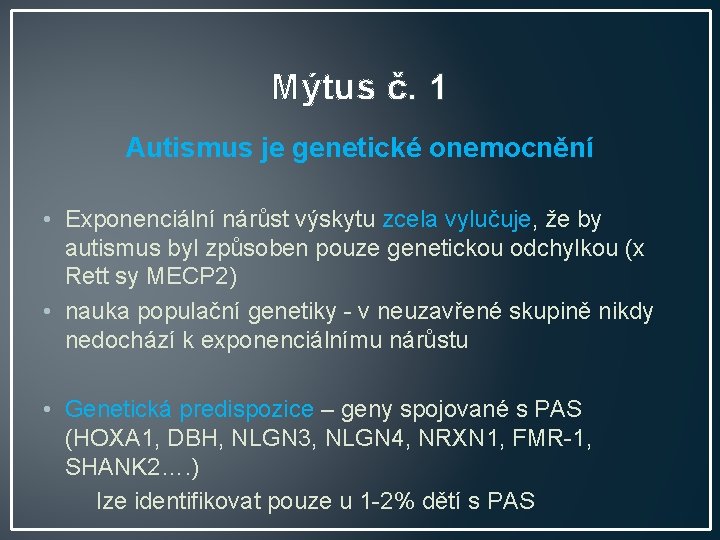 Mýtus č. 1

Autismus je genetické onemocnění

• Exponenciální nárůst výskytu zcela vylučuje, že by autismus byl způsoben pouze genetickou odchylkou (x Rett sy MECP2)
• nauka populační genetiky - v neuzavřené skupině nikdy nedochází k exponenciálnímu nárůstu

• Genetická predispozice – geny spojované s PAS (HOXA1, DBH, NLGN3, NLGN4, NRXN1, FMR-1, SHANK2….)
lze identifikovat pouze u 1-2% dětí s PAS